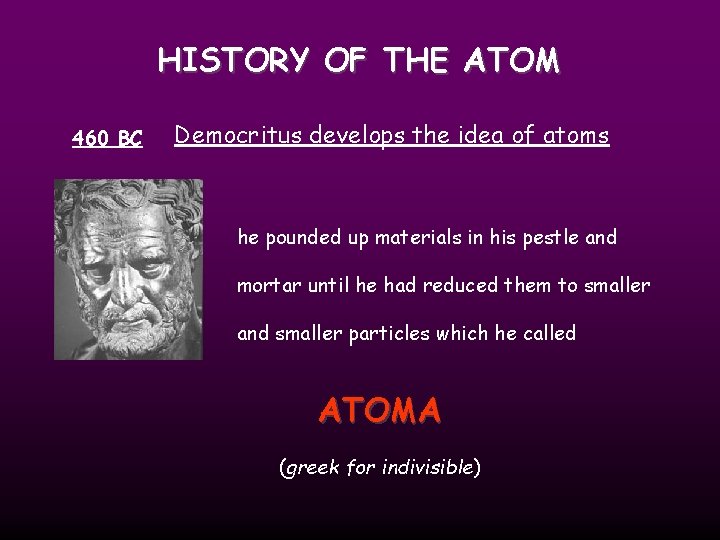 HISTORY OF THE ATOM

460 BC Democritus develops the idea of atoms

he pounded up materials in his pestle and mortar until he had reduced them to smaller and smaller particles which he called

ATOMA

(greek for indivisible)